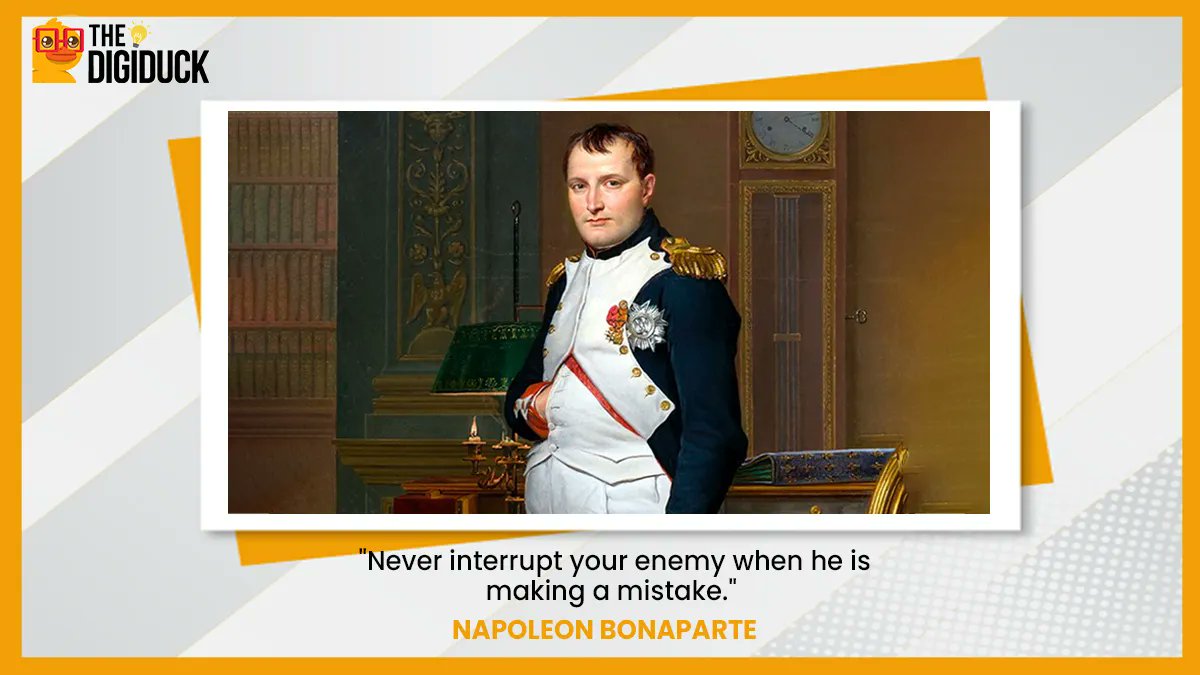 THE DIGIDUCK

"Never interrupt your enemy when he is making a mistake."

NAPOLEON BONAPARTE